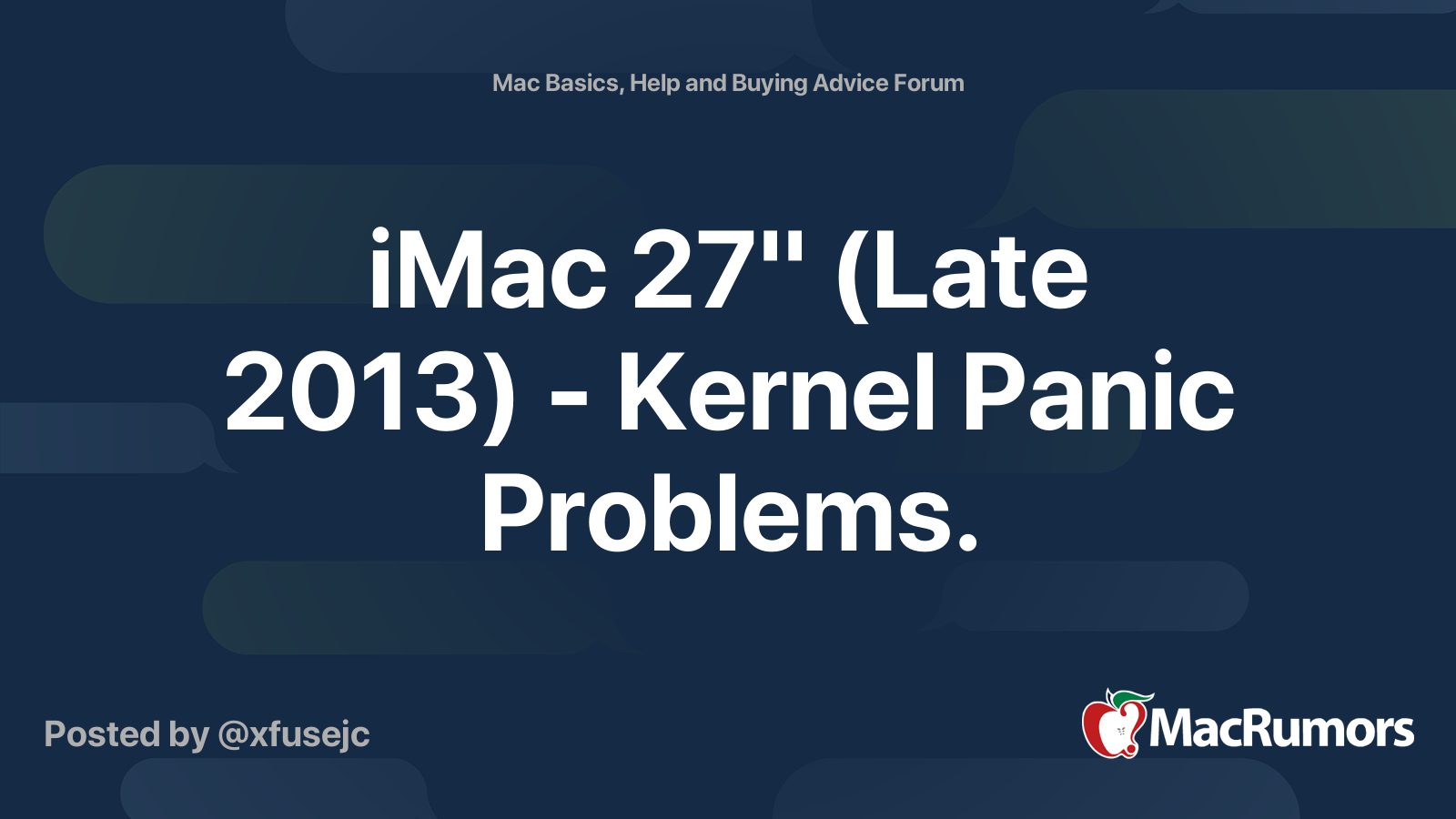 Mac Basics, Help and Buying Advice Forum

iMac 27" (Late 2013) - Kernel Panic Problems.

Posted by @xfusejc

MacRumors